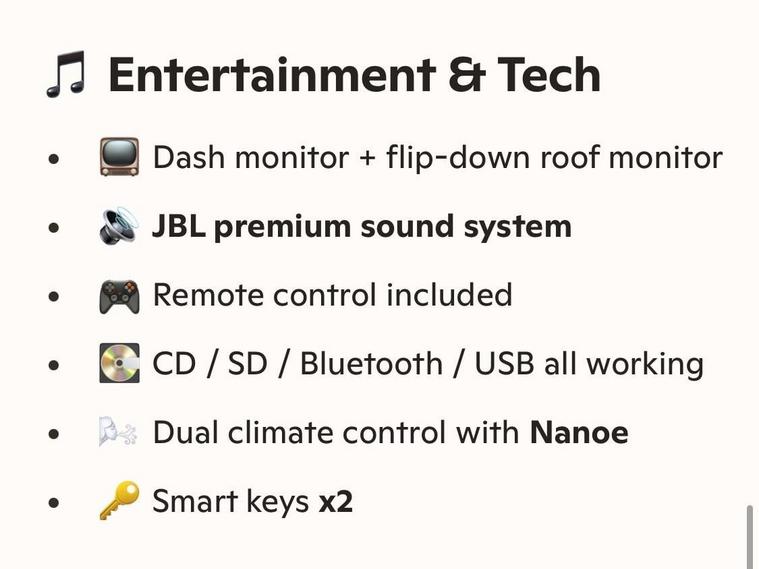 🎵 Entertainment & Tech

- 📺 Dash monitor + flip-down roof monitor
- 🔊 JBL premium sound system
- 🎮 Remote control included
- 💽 CD / SD / Bluetooth / USB all working
- 🌬️ Dual climate control with Nanoe
- 🔑 Smart keys x2